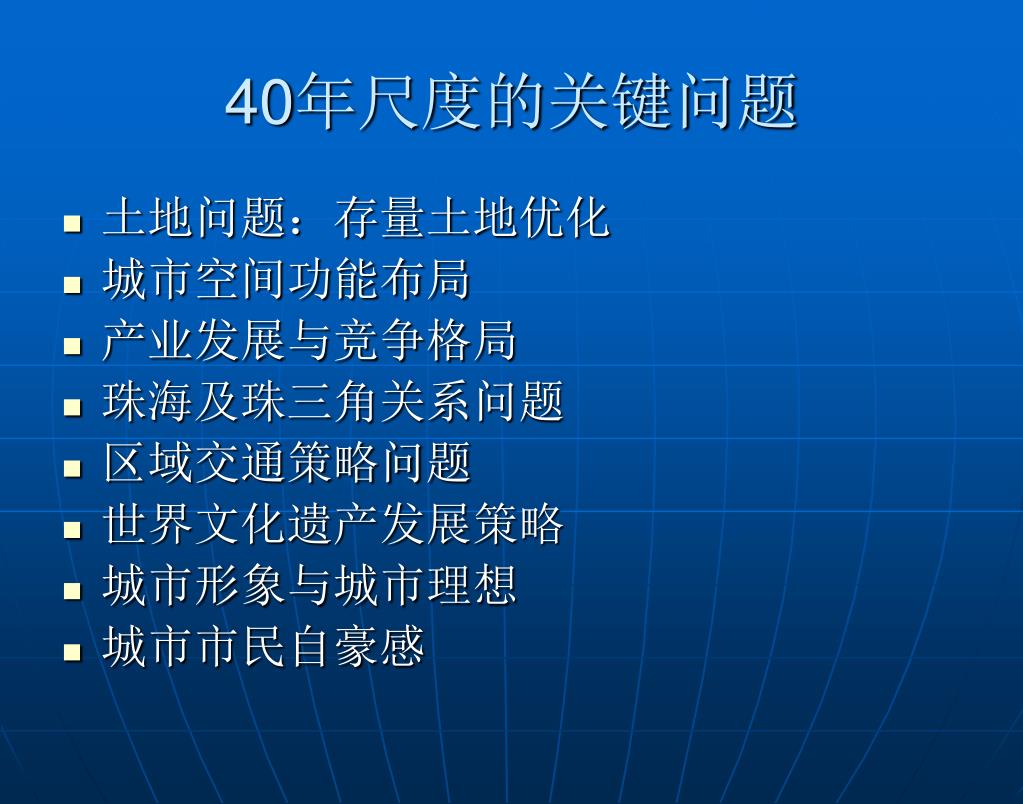 40年尺度的关键问题

- 土地问题：存量土地优化
- 城市空间功能布局
- 产业发展与竞争格局
- 珠海及珠三角关系问题
- 区域交通策略问题
- 世界文化遗产发展策略
- 城市形象与城市理想
- 城市市民自豪感